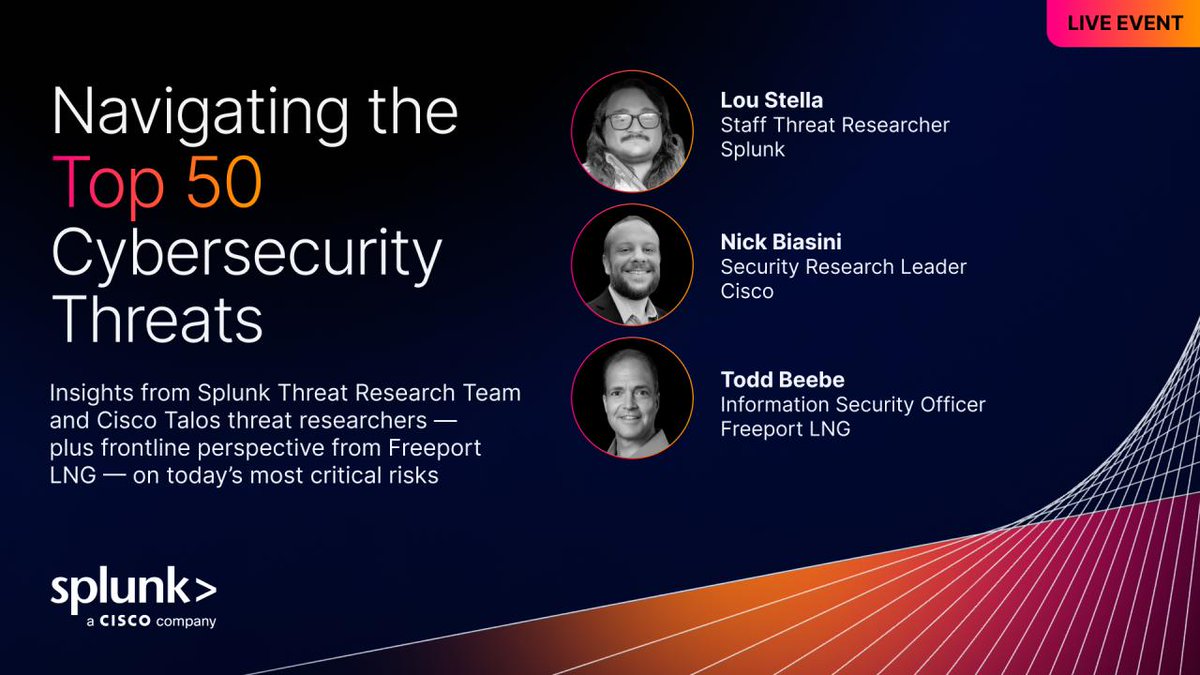 LIVE EVENT

Navigating the Top 50 Cybersecurity Threats

Insights from Splunk Threat Research Team and Cisco Talos threat researchers — plus frontline perspective from Freeport LNG — on today's most critical risks

Lou Stella
Staff Threat Researcher
Splunk

Nick Biasini
Security Research Leader
Cisco

Todd Beebe
Information Security Officer
Freeport LNG

splunk>
a CISCO company